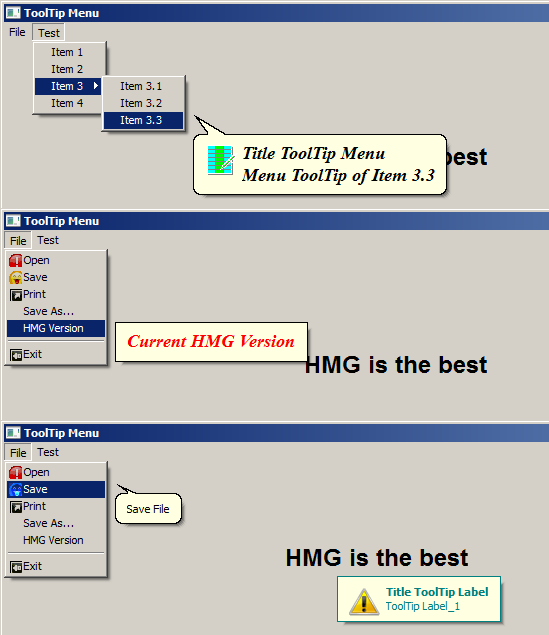 ToolTip Menu

File Test

Item 1
Item 2
Item 3
Item 4

Item 3.1
Item 3.2
Item 3.3

Title ToolTip Menu
Menu ToolTip of Item 3.3

best

ToolTip Menu

File Test

Open
Save
Print
Save As...
HMG Version
Exit

Current HMG Version

HMG is the best

ToolTip Menu

File Test

Open
Save
Print
Save As...
HMG Version
Exit

Save File

HMG is the best

Title ToolTip Label
ToolTip Label_1